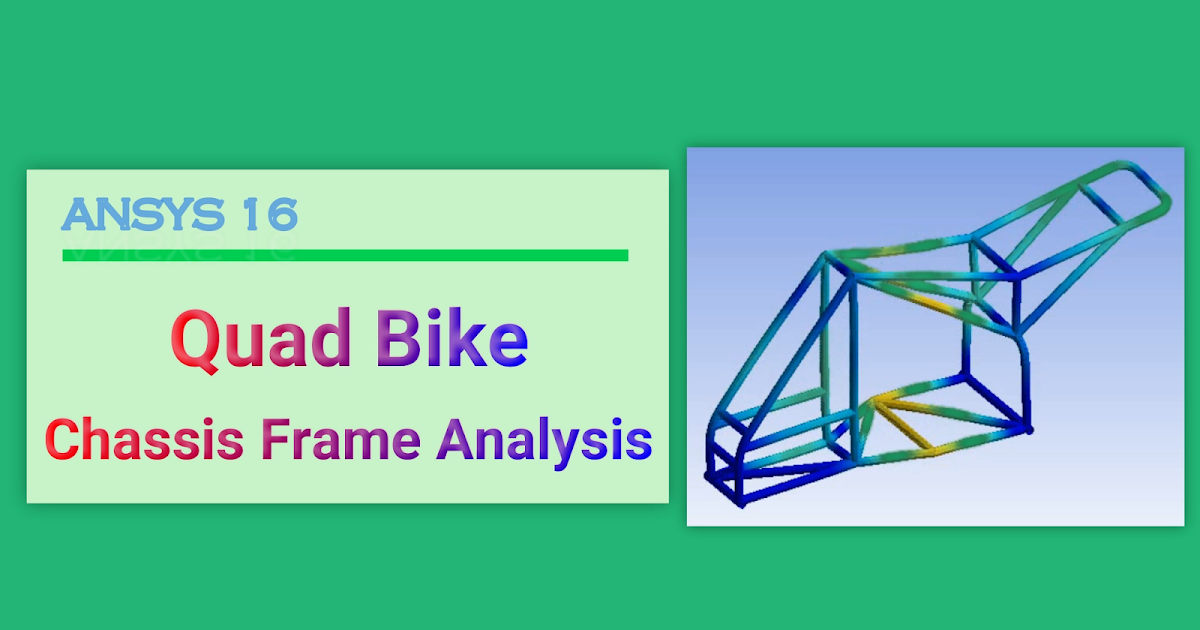 ANSYS 16

Quad Bike

Chassis Frame Analysis